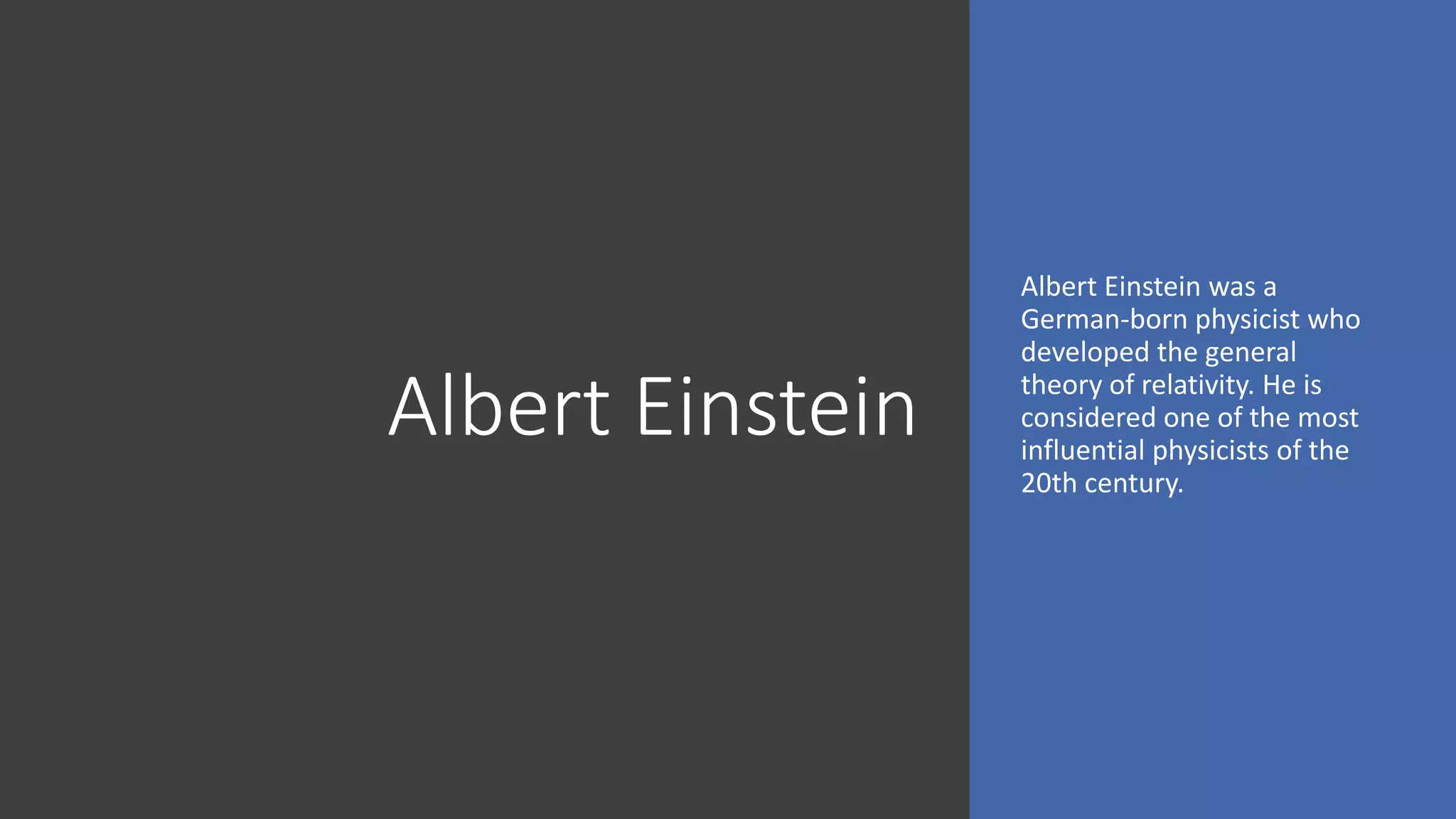 Albert Einstein

Albert Einstein was a German-born physicist who developed the general theory of relativity. He is considered one of the most influential physicists of the 20th century.